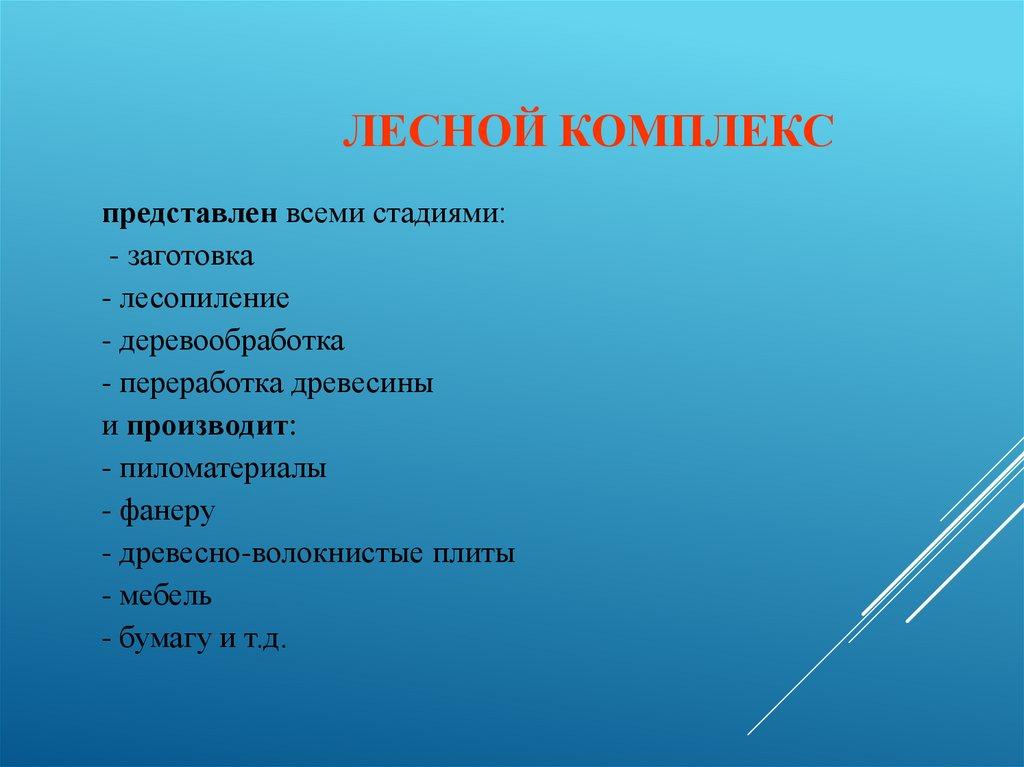 ЛЕСНОЙ КОМПЛЕКС

представлен всеми стадиями:
- заготовка
- лесопиление
- деревообработка
- переработка древесины
и производит:
- пиломатериалы
- фанеру
- древесно-волокнистые плиты
- мебель
- бумагу и т.д.